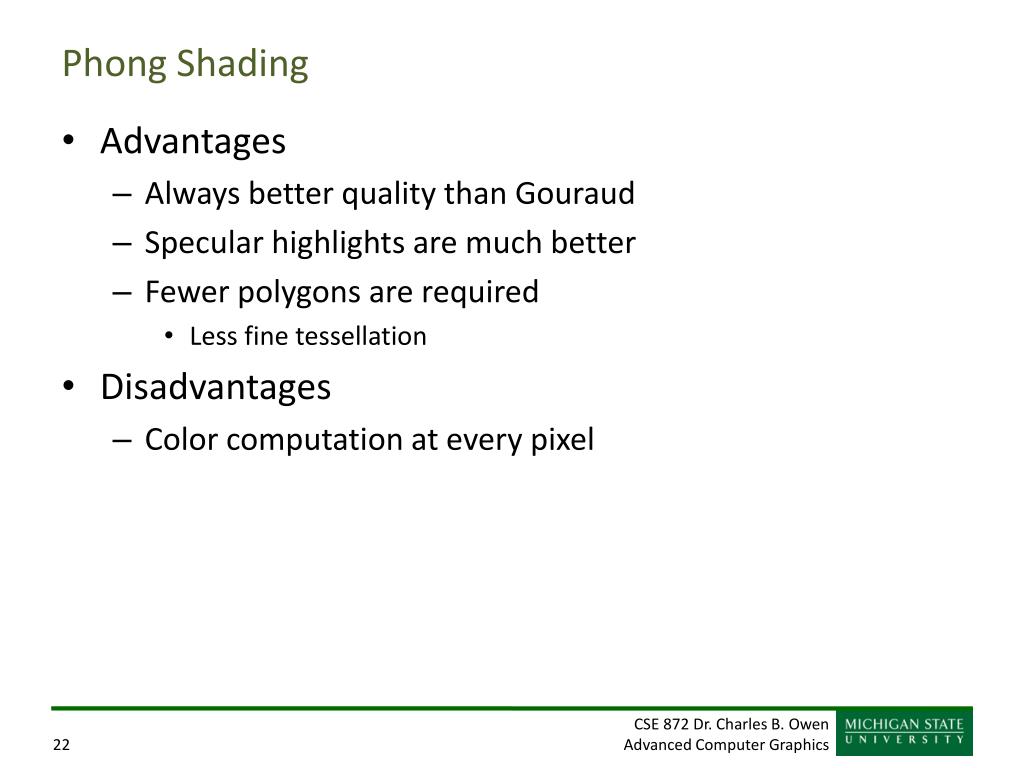 Phong Shading

• Advantages
– Always better quality than Gouraud
– Specular highlights are much better
– Fewer polygons are required
• Less fine tessellation

• Disadvantages
– Color computation at every pixel

22

CSE 872 Dr. Charles B. Owen
Advanced Computer Graphics

MICHIGAN STATE
UNIVERSITY